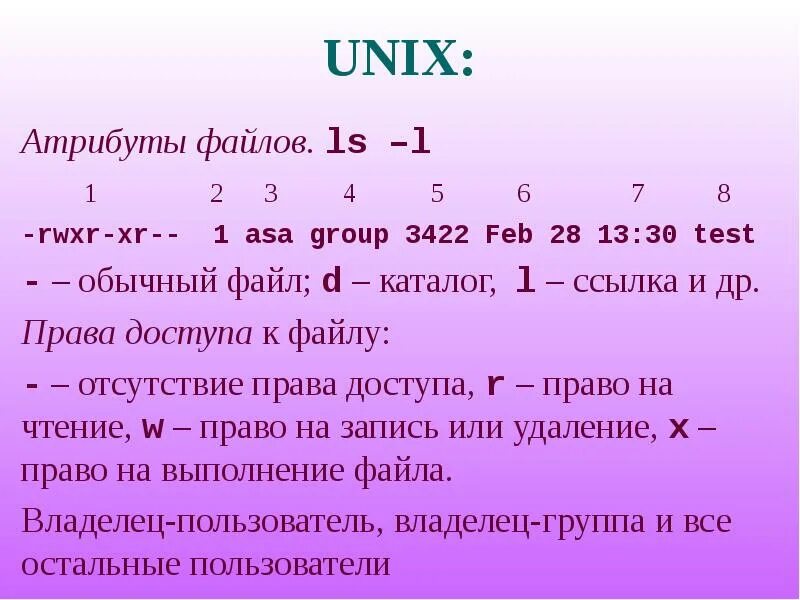 UNIX:

Атрибуты файлов. ls –l

1 2 3 4 5 6 7 8

-rwxr-xr-- 1 asa group 3422 Feb 28 13:30 test

- – обычный файл; d – каталог, l – ссылка и др.

Права доступа к файлу:

- – отсутствие права доступа, r – право на чтение, w – право на запись или удаление, x – право на выполнение файла.

Владелец-пользователь, владелец-группа и все остальные пользователи